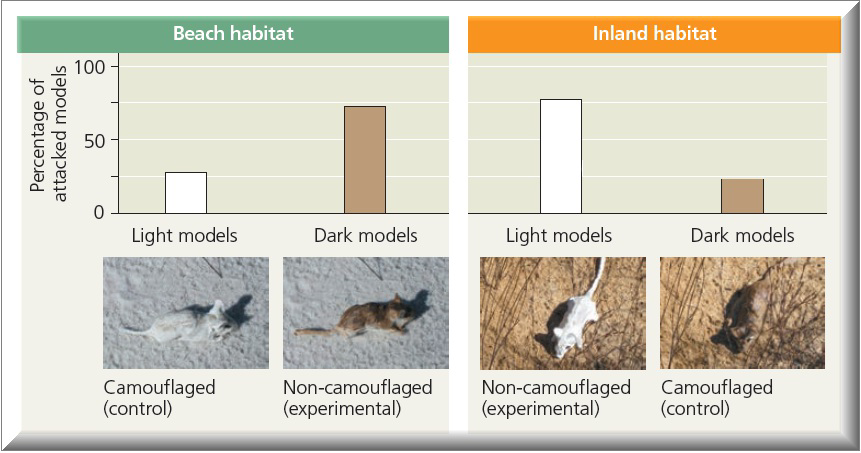 Beach habitat

Percentage of attacked models

100

50

0

Light models

Dark models

Camouflaged (control)

Non-camouflaged (experimental)

Inland habitat

Light models

Dark models

Non-camouflaged (experimental)

Camouflaged (control)